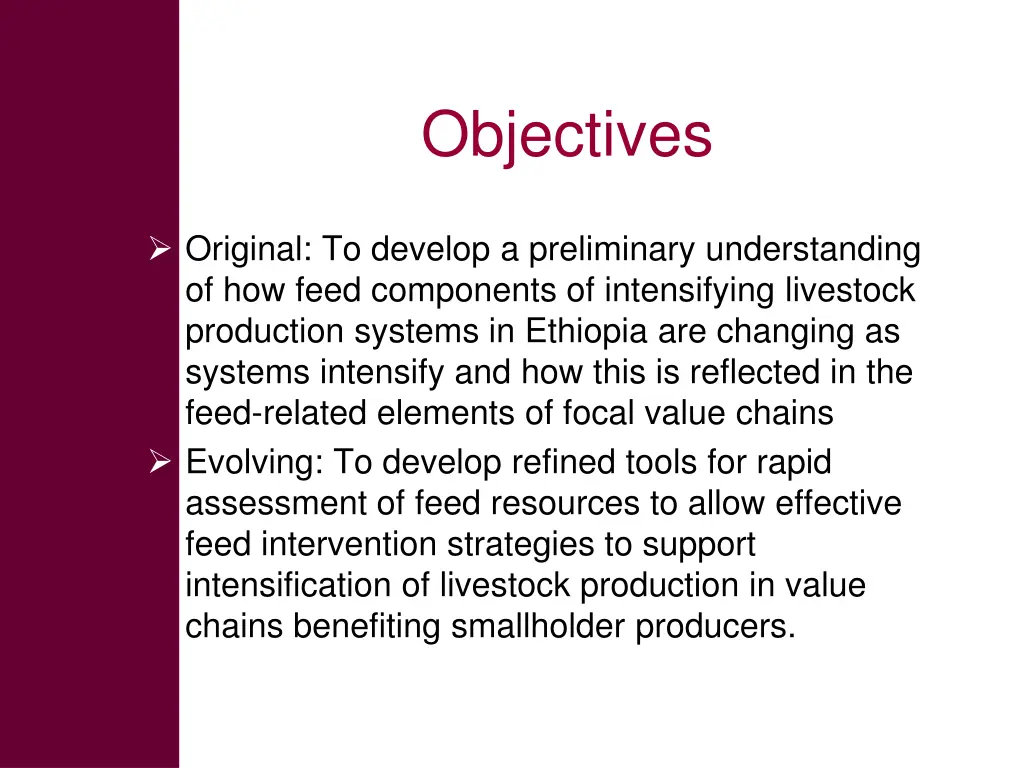 Objectives

➢ Original: To develop a preliminary understanding of how feed components of intensifying livestock production systems in Ethiopia are changing as systems intensify and how this is reflected in the feed-related elements of focal value chains

➢ Evolving: To develop refined tools for rapid assessment of feed resources to allow effective feed intervention strategies to support intensification of livestock production in value chains benefiting smallholder producers.